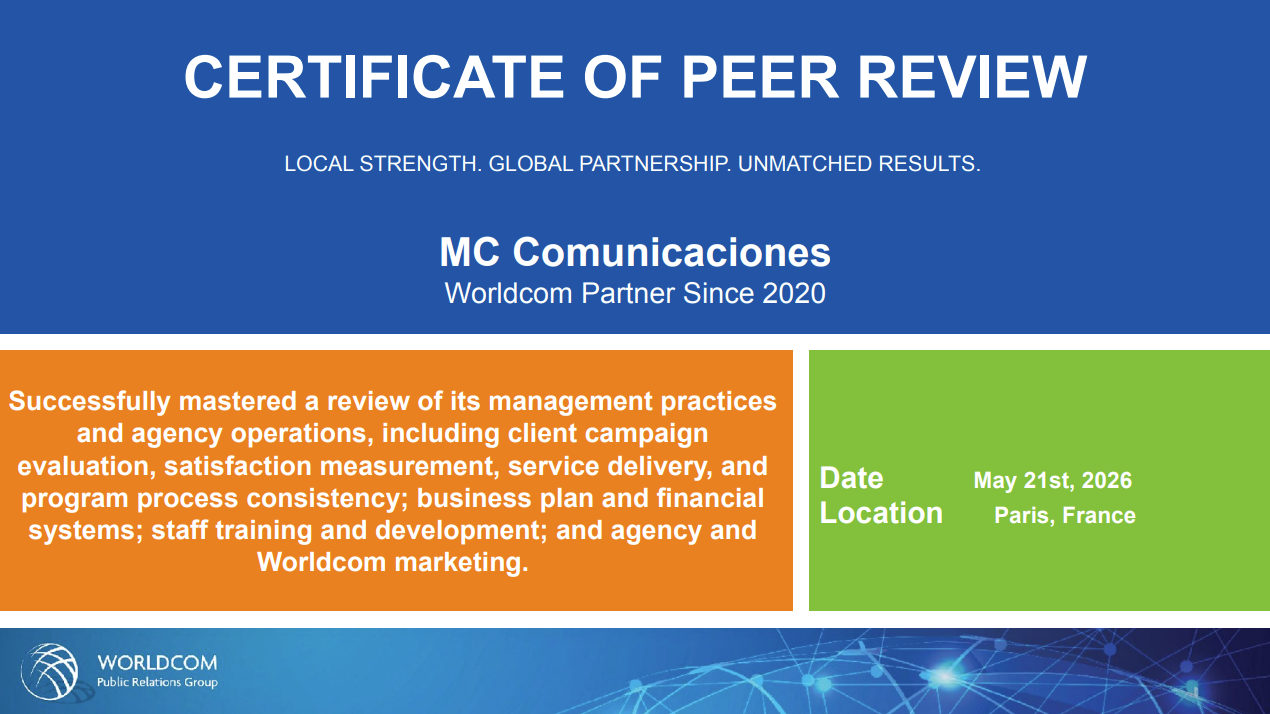 CERTIFICATE OF PEER REVIEW

LOCAL STRENGTH. GLOBAL PARTNERSHIP. UNMATCHED RESULTS.

MC Comunicaciones
Worldcom Partner Since 2020

Successfully mastered a review of its management practices and agency operations, including client campaign evaluation, satisfaction measurement, service delivery, and program process consistency; business plan and financial systems; staff training and development; and agency and Worldcom marketing.

Date May 21st, 2026
Location Paris, France

WORLDCOM
Public Relations Group